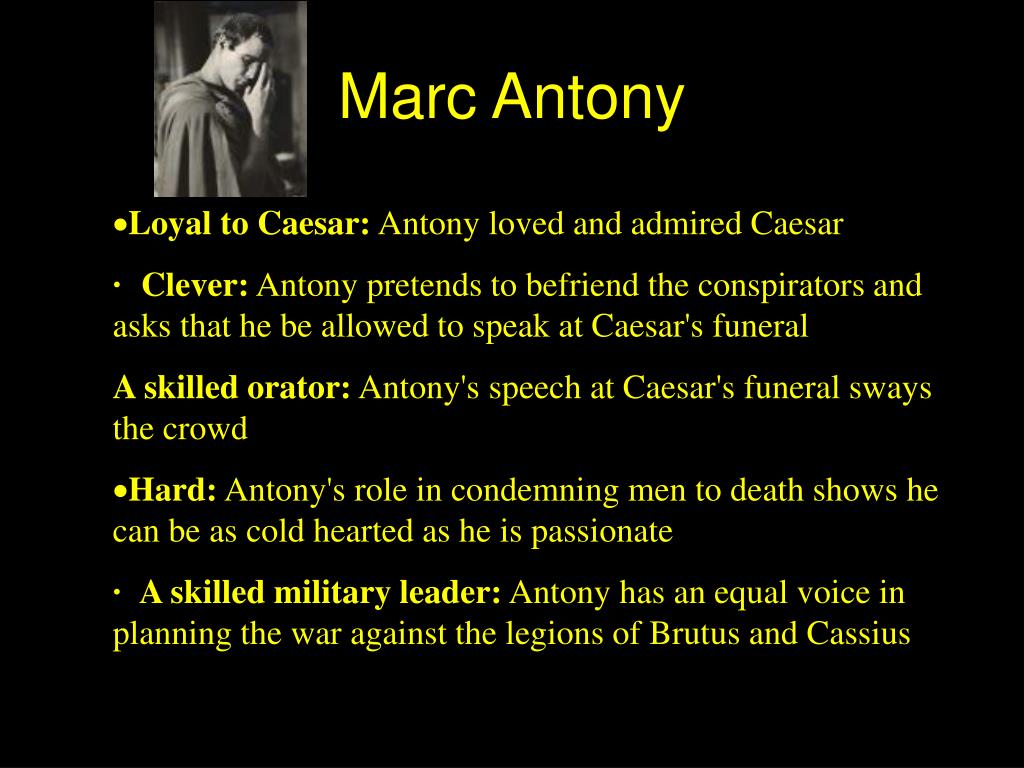 Marc Antony

•Loyal to Caesar: Antony loved and admired Caesar

· Clever: Antony pretends to befriend the conspirators and asks that he be allowed to speak at Caesar's funeral

A skilled orator: Antony's speech at Caesar's funeral sways the crowd

•Hard: Antony's role in condemning men to death shows he can be as cold hearted as he is passionate

· A skilled military leader: Antony has an equal voice in planning the war against the legions of Brutus and Cassius